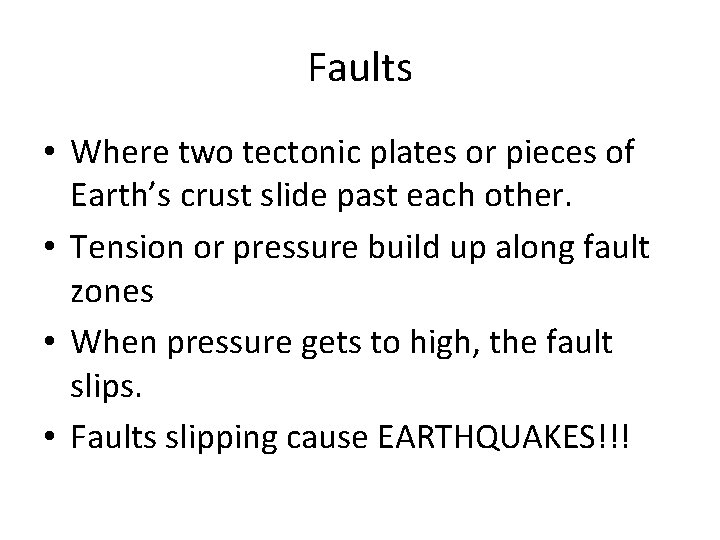 Faults

• Where two tectonic plates or pieces of Earth’s crust slide past each other.
• Tension or pressure build up along fault zones
• When pressure gets to high, the fault slips.
• Faults slipping cause EARTHQUAKES!!!